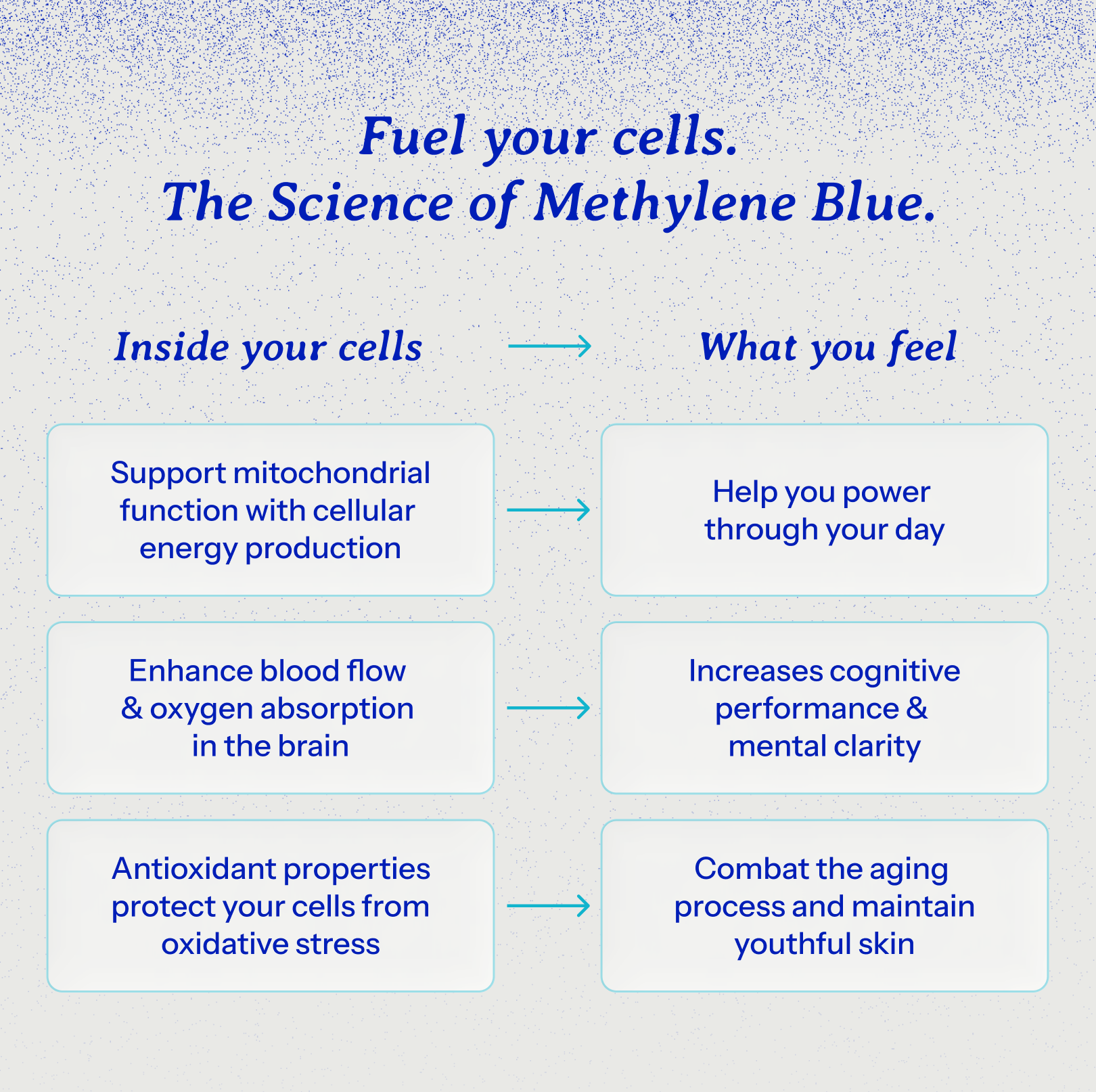 Fuel your cells.
The Science of Methylene Blue.

Inside your cells → What you feel

Support mitochondrial function with cellular energy production → Help you power through your day

Enhance blood flow & oxygen absorption in the brain → Increases cognitive performance & mental clarity

Antioxidant properties protect your cells from oxidative stress → Combat the aging process and maintain youthful skin